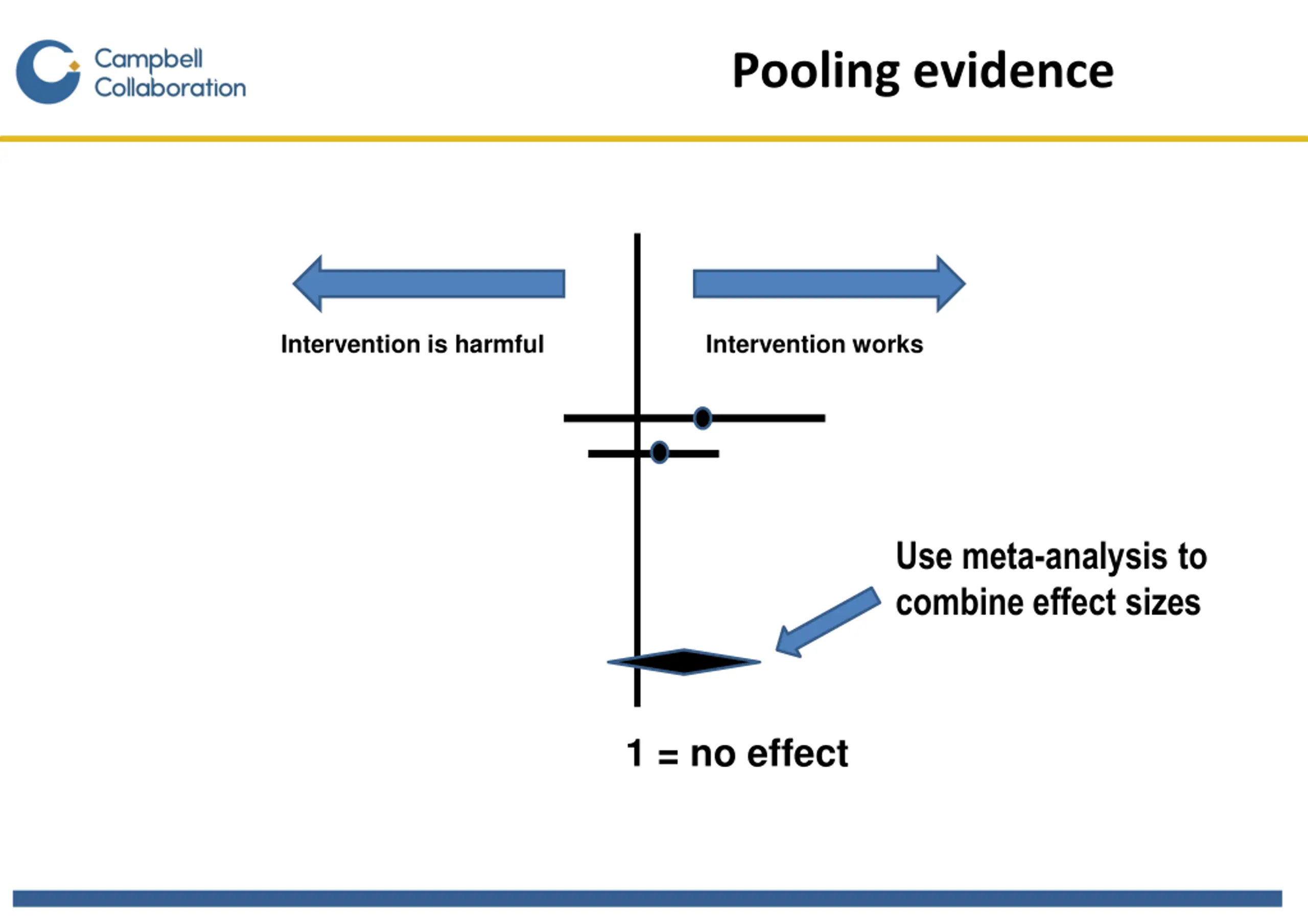 Campbell Collaboration

Pooling evidence

Intervention is harmful

Intervention works

Use meta-analysis to combine effect sizes

1 = no effect